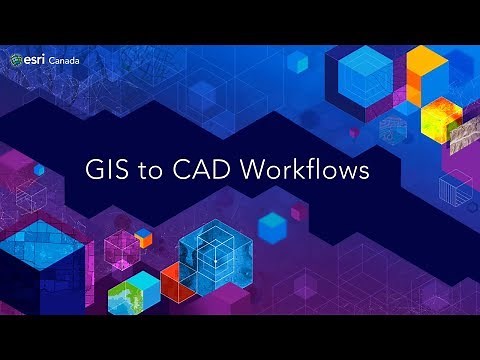 esri Canada

GIS to CAD Workflows